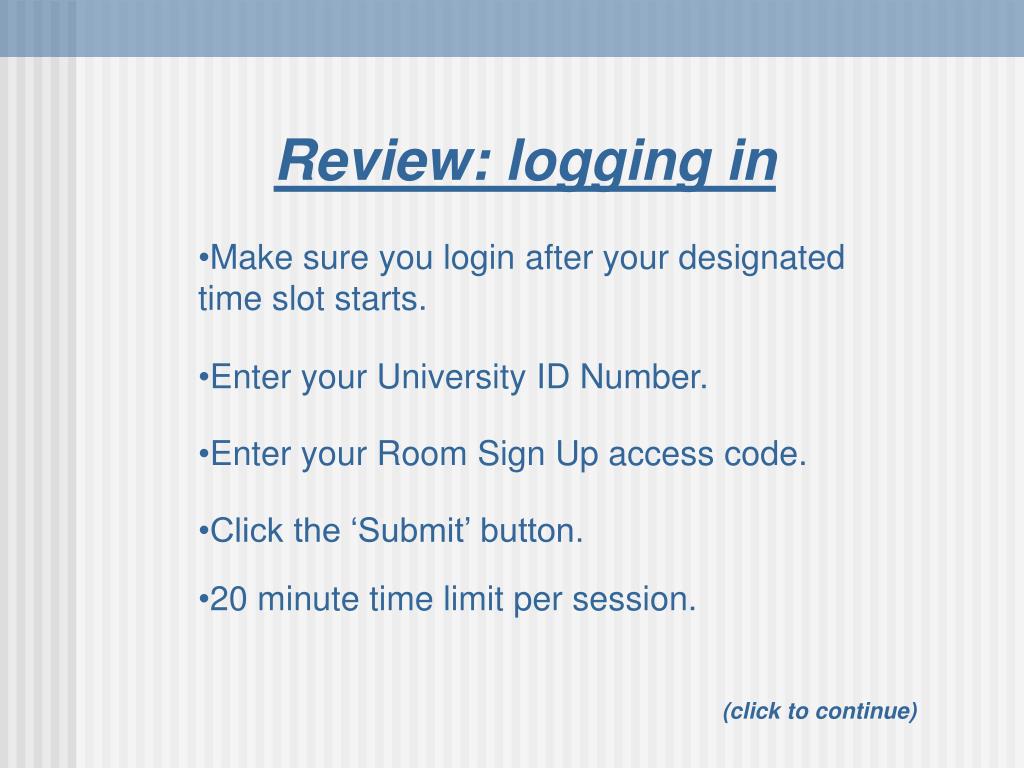 Review: logging in

•Make sure you login after your designated time slot starts.

•Enter your University ID Number.

•Enter your Room Sign Up access code.

•Click the ‘Submit’ button.

•20 minute time limit per session.

(click to continue)